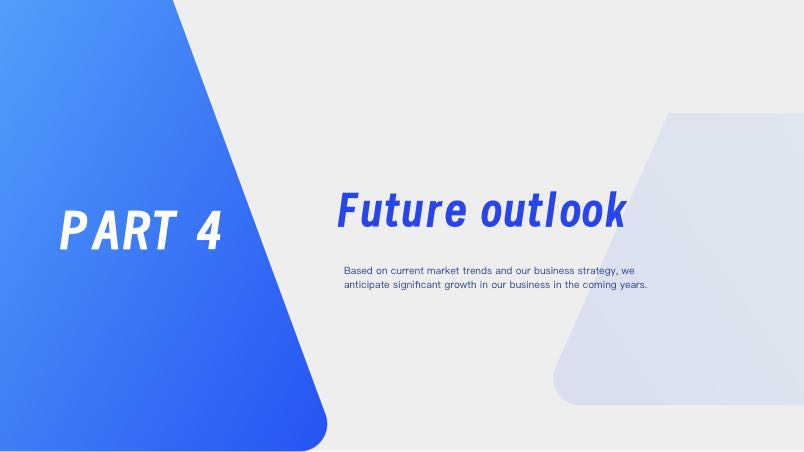 PART 4

Future outlook

Based on current market trends and our business strategy, we anticipate significant growth in our business in the coming years.